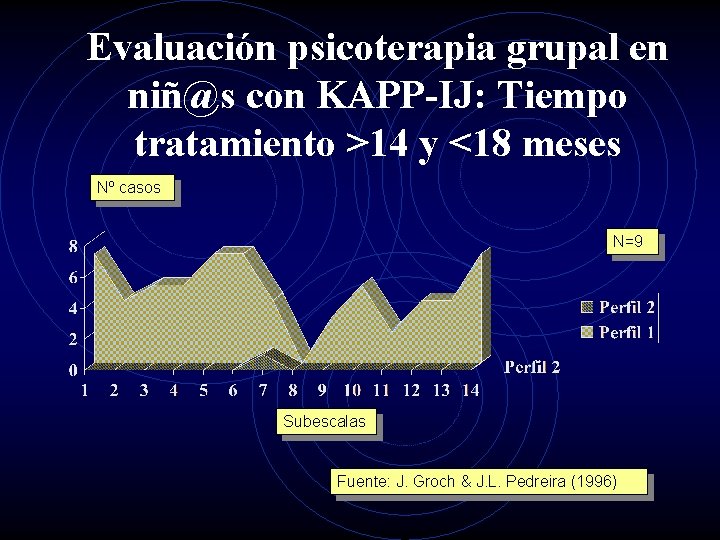 Evaluación psicoterapia grupal en niñ@s con KAPP-IJ: Tiempo tratamiento >14 y <18 meses

Nº casos

N=9

8
6
4
2
0

Perfil 2
Perfil 1

Perfil 2

1 2 3 4 5 6 7 8 9 10 11 12 13 14

Subescalas

Fuente: J. Groch & J.L. Pedreira (1996)